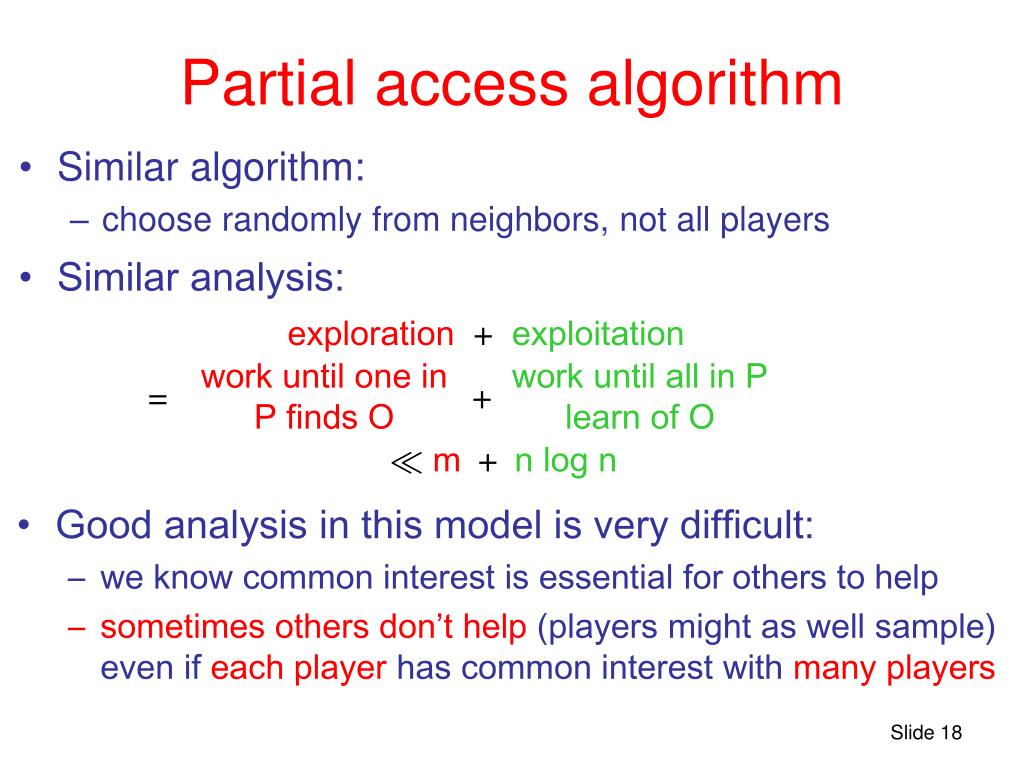 Partial access algorithm

• Similar algorithm:
– choose randomly from neighbors, not all players

• Similar analysis:

exploration + exploitation

= work until one in P finds O + work until all in P learn of O

$\ll$ m + n log n

• Good analysis in this model is very difficult:
– we know common interest is essential for others to help
– sometimes others don't help (players might as well sample) even if each player has common interest with many players

Slide 18